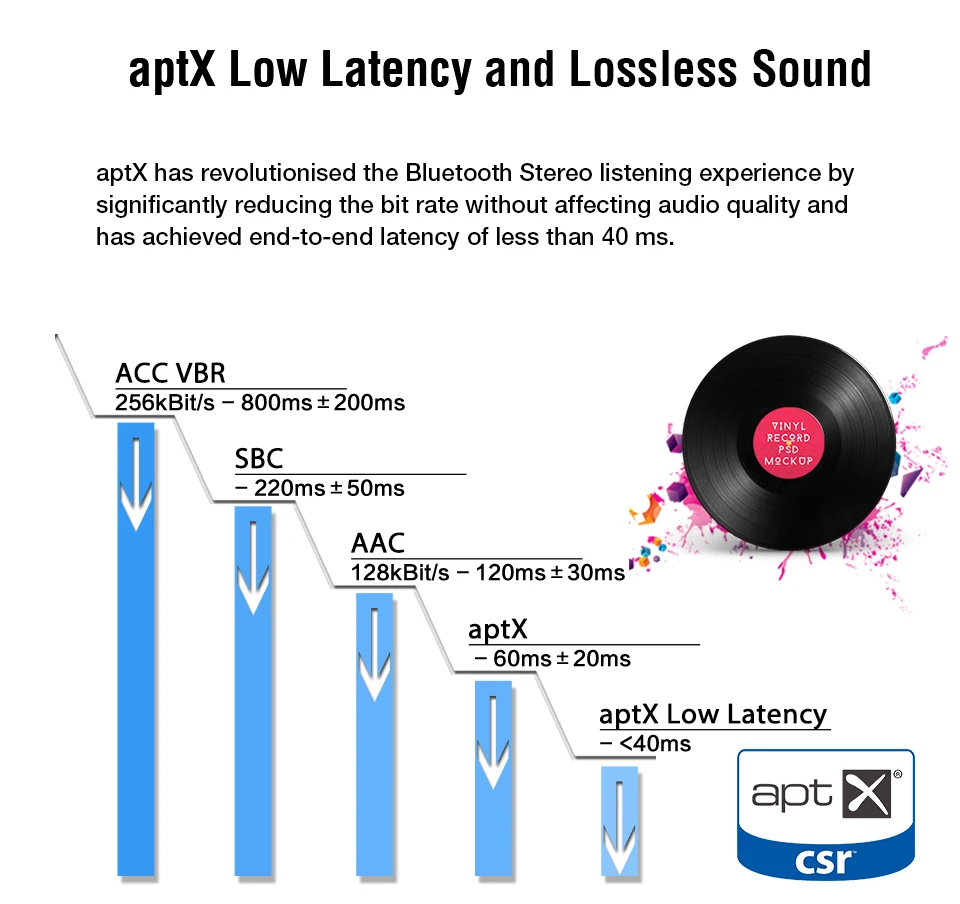 aptX Low Latency and Lossless Sound

aptX has revolutionised the Bluetooth Stereo listening experience by significantly reducing the bit rate without affecting audio quality and has achieved end-to-end latency of less than 40 ms.

ACC VBR
256kBit/s – 800ms ± 200ms

SBC
– 220ms ± 50ms

AAC
128kBit/s – 120ms ± 30ms

aptX
– 60ms ± 20ms

aptX Low Latency
– <40ms

VINYL RECORD PSD MOCKUP

aptX®
csr™